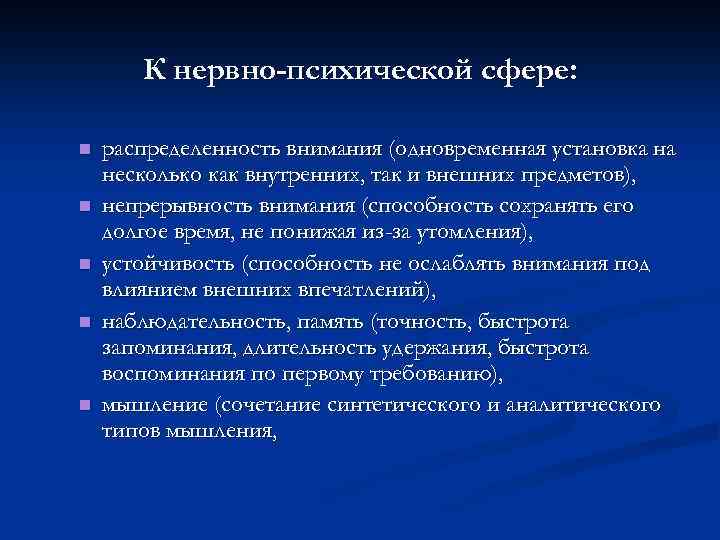 К нервно-психической сфере:

распределенность внимания (одновременная установка на несколько как внутренних, так и внешних предметов),

непрерывность внимания (способность сохранять его долгое время, не понижая из-за утомления),

устойчивость (способность не ослаблять внимания под влиянием внешних впечатлений),

наблюдательность, память (точность, быстрота запоминания, длительность удержания, быстрота воспоминания по первому требованию),

мышление (сочетание синтетического и аналитического типов мышления,